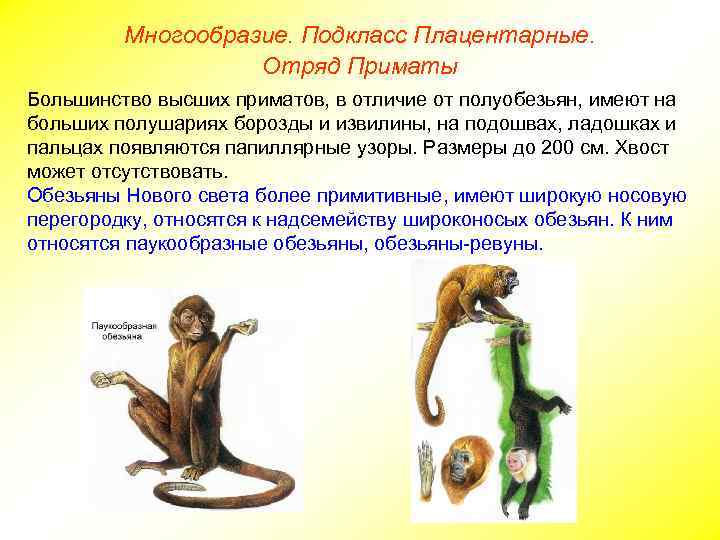 Многообразие. Подкласс Плацентарные. Отряд Приматы

Большинство высших приматов, в отличие от полуобезьян, имеют на больших полушариях борозды и извилины, на подошвах, ладошках и пальцах появляются папиллярные узоры. Размеры до 200 см. Хвост может отсутствовать.

Обезьяны Нового света более примитивные, имеют широкую носовую перегородку, относятся к надсемейству широконосых обезьян. К ним относятся паукообразные обезьяны, обезьяны-ревуны.

Паукообразная обезьяна